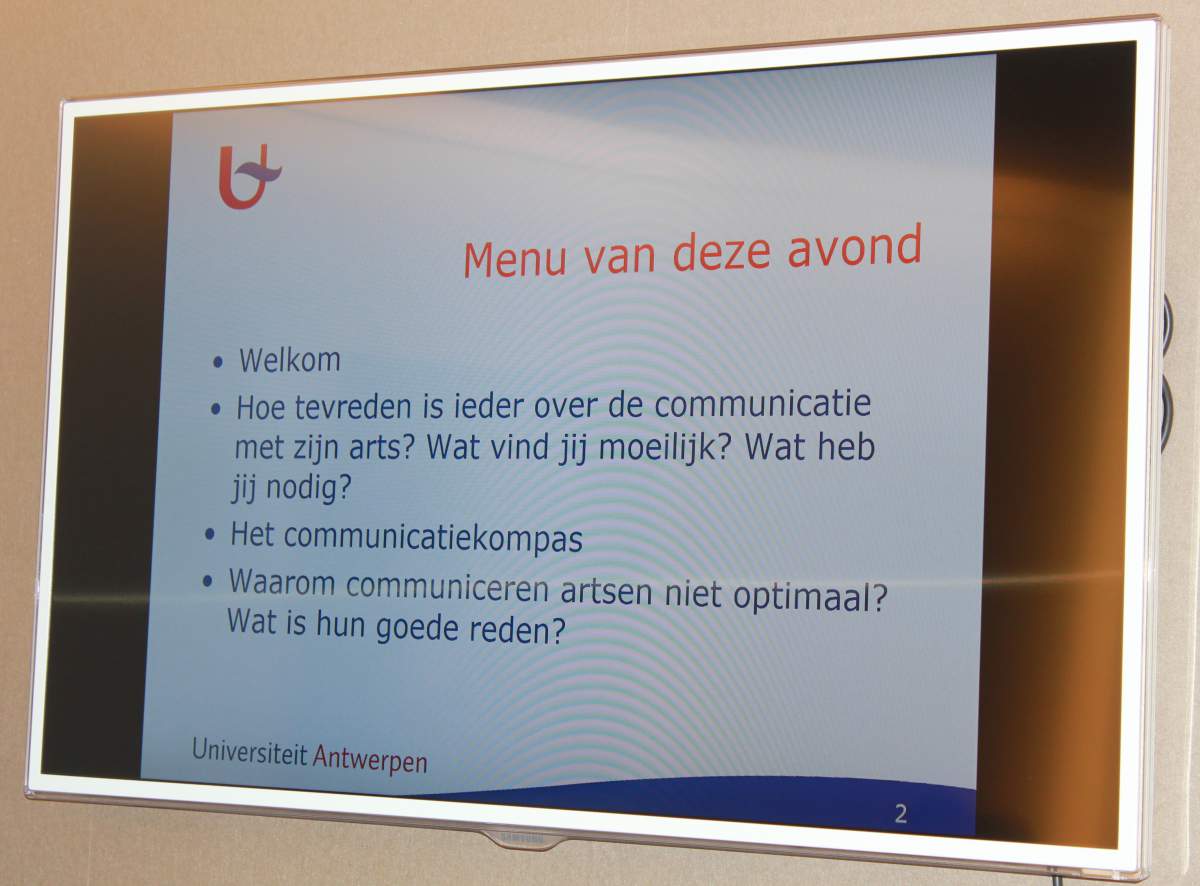 Menu van deze avond

• Welkom
• Hoe tevreden is ieder over de communicatie met zijn arts? Wat vind jij moeilijk? Wat heb jij nodig?
• Het communicatiekompas
• Waarom communiceren artsen niet optimaal? Wat is hun goede reden?

Universiteit Antwerpen

2

SAMSUNG